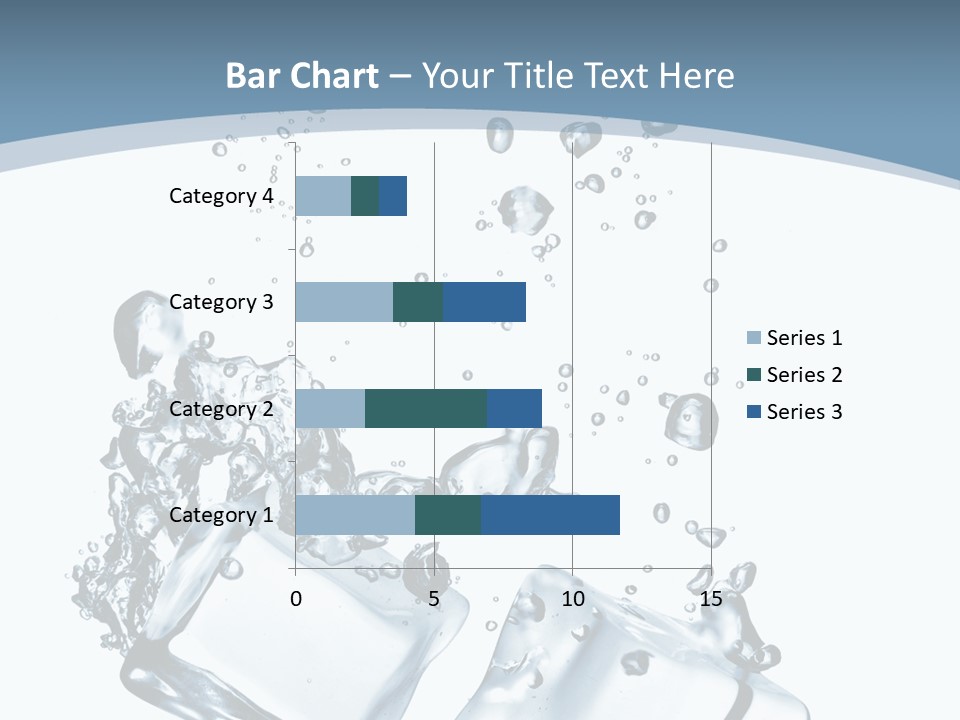 Bar Chart – Your Title Text Here

Category 4
Category 3
Category 2
Category 1

0
5
10
15

Series 1
Series 2
Series 3